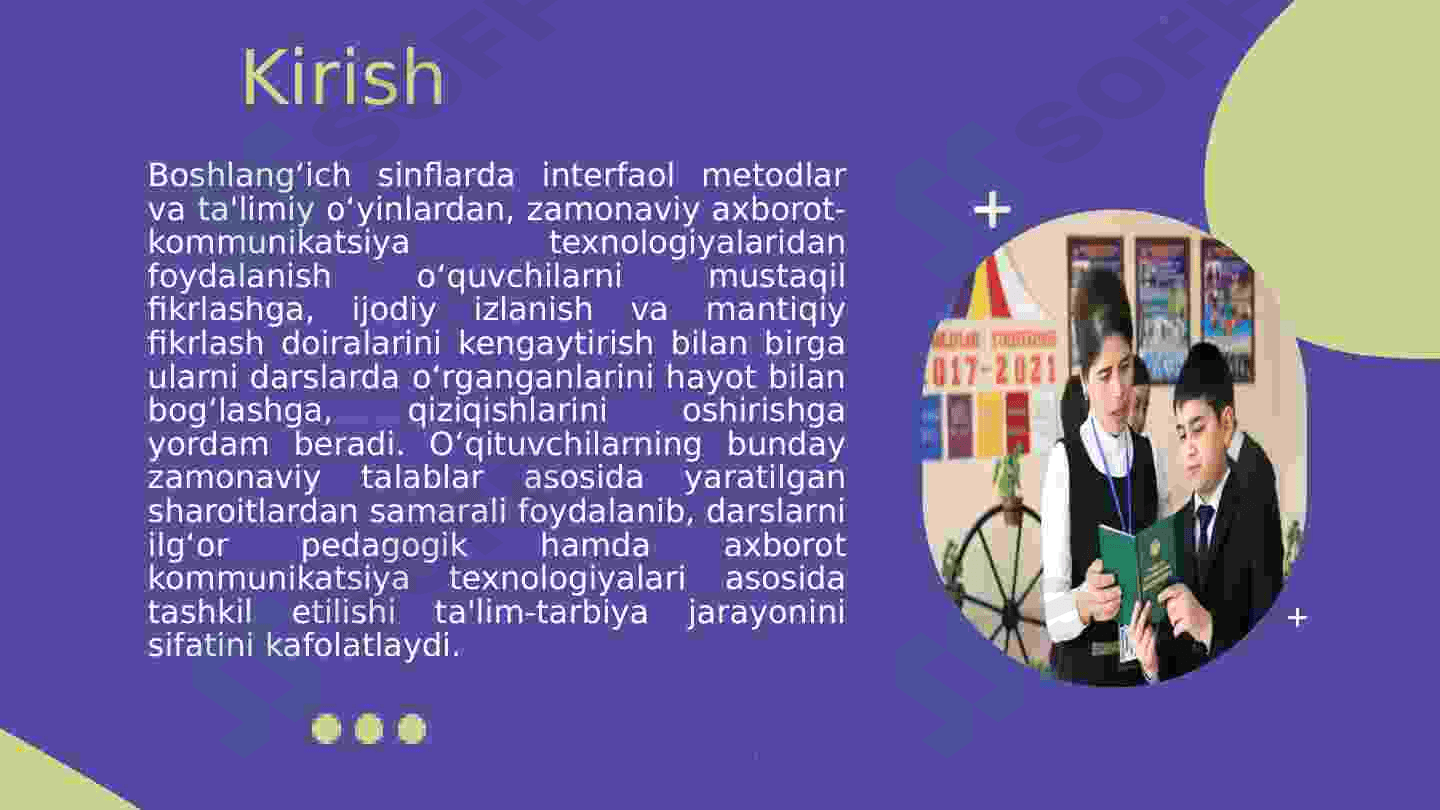 Kirish

Boshlang‘ich sinflarda interfaol metodlar va ta'limiy o‘yinlardan, zamonaviy axborot-kommunikatsiya texnologiyalaridan foydalanish o‘quvchilarni mustaqil fikrlashga, ijodiy izlanish va mantiqiy fikrlash doiralarini kengaytirish bilan birga ularni darslarda o‘rganganlarini hayot bilan bog‘lashga, qiziqishlarini oshirishga yordam beradi. O‘qituvchilarning bunday zamonaviy talablar asosida yaratilgan sharoitlardan samarali foydalanib, darslarni ilg‘or pedagogik hamda axborot kommunikatsiya texnologiyalari asosida tashkil etilishi ta'lim-tarbiya jarayonini sifatini kafolatlaydi.

017-2021